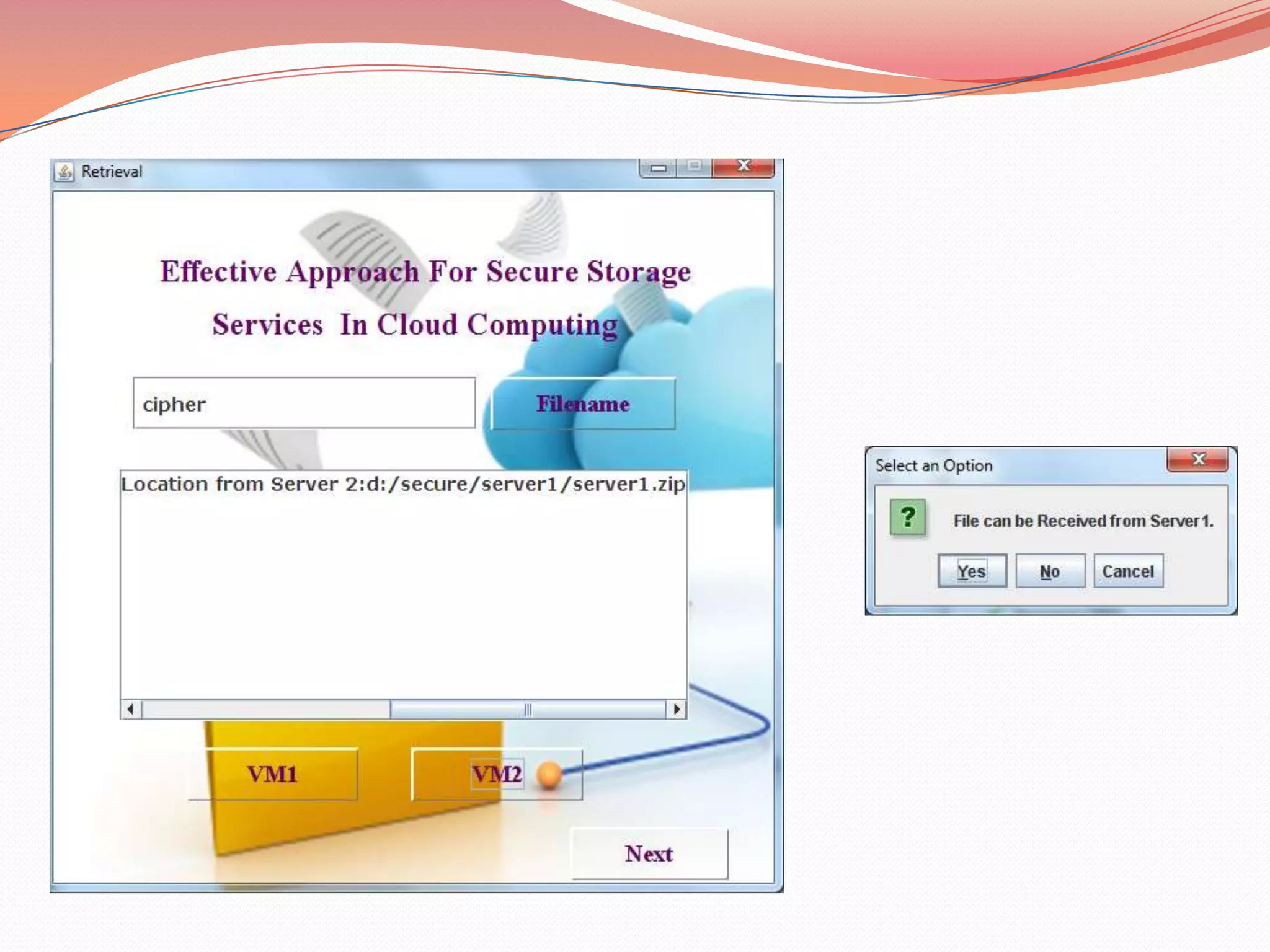 Retrieval

Effective Approach For Secure Storage Services In Cloud Computing

cipher

Filename

Location from Server 2:d:/secure/server1/server1.zip

VM1

VM2

Next

Select an Option

?

File can be Received from Server1.

Yes

No

Cancel